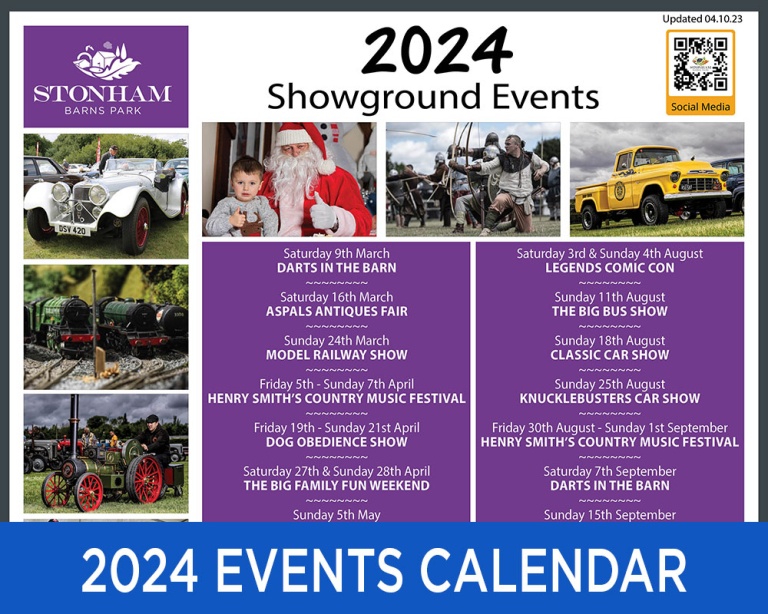 STONHAM
BARNS PARK

2024
Showground Events

Updated 04.10.23

Social Media

DSV 420

Saturday 9th March
DARTS IN THE BARN
~~~~~~~~~
Saturday 16th March
ASPALS ANTIQUES FAIR
~~~~~~~~~
Sunday 24th March
MODEL RAILWAY SHOW
~~~~~~~~~
Friday 5th - Sunday 7th April
HENRY SMITH'S COUNTRY MUSIC FESTIVAL
~~~~~~~~~
Friday 19th - Sunday 21st April
DOG OBEDIENCE SHOW
~~~~~~~~~
Saturday 27th & Sunday 28th April
THE BIG FAMILY FUN WEEKEND
~~~~~~~~~
Sunday 5th May

Saturday 3rd & Sunday 4th August
LEGENDS COMIC CON
~~~~~~~~~
Sunday 11th August
THE BIG BUS SHOW
~~~~~~~~~
Sunday 18th August
CLASSIC CAR SHOW
~~~~~~~~~
Sunday 25th August
KNUCKLEBUSTERS CAR SHOW
~~~~~~~~~
Friday 30th August - Sunday 1st September
HENRY SMITH'S COUNTRY MUSIC FESTIVAL
~~~~~~~~~
Saturday 7th September
DARTS IN THE BARN
~~~~~~~~~
Sunday 15th September

2024 EVENTS CALENDAR